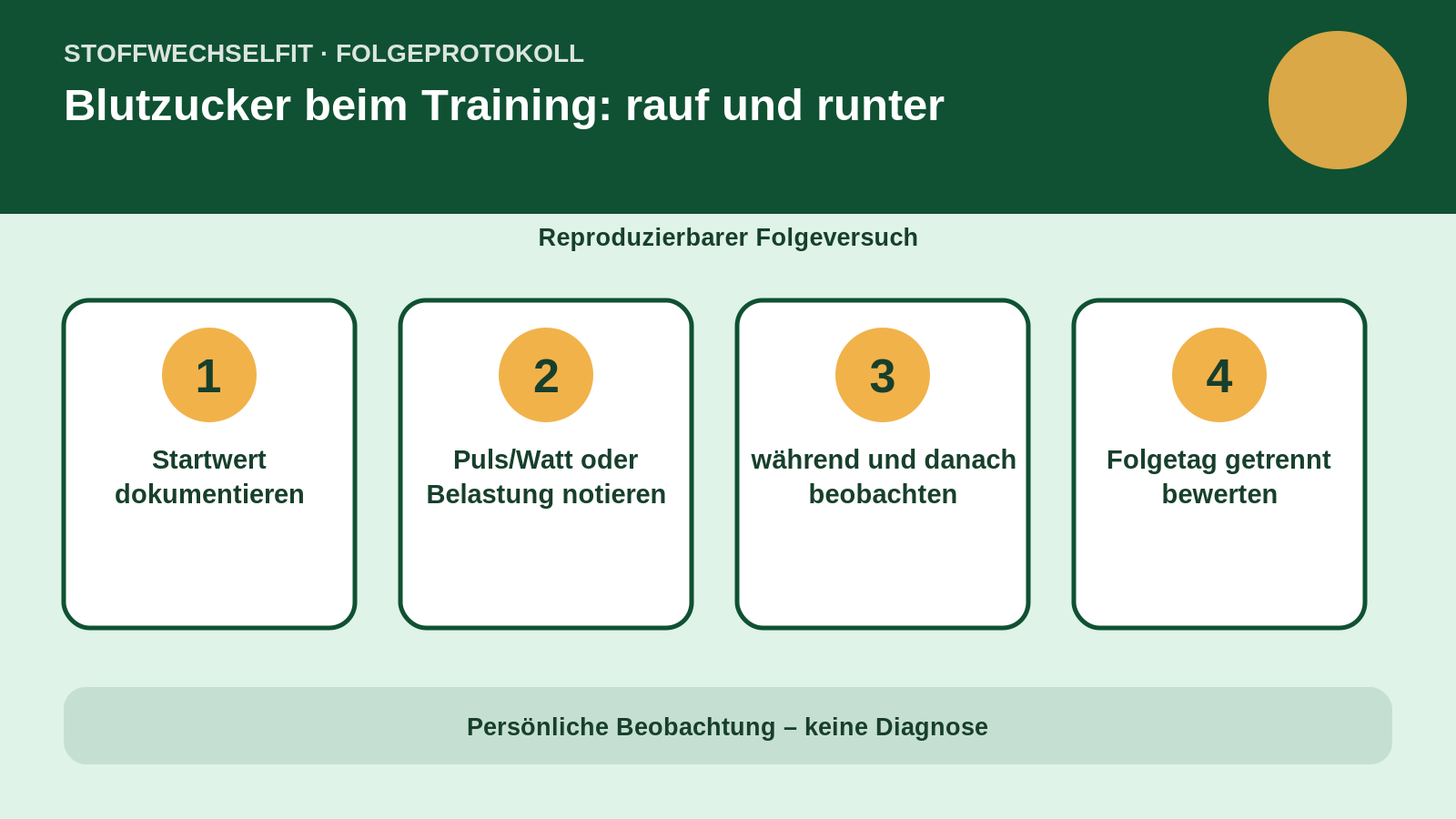 STOFFWECHSELFIT · FOLGEPROTOKOLL

Blutzucker beim Training: rauf und runter

Reproduzierbarer Folgeversuch

1

Startwert dokumentieren

2

Puls/Watt oder Belastung notieren

3

während und danach beobachten

4

Folgetag getrennt bewerten

Persönliche Beobachtung – keine Diagnose